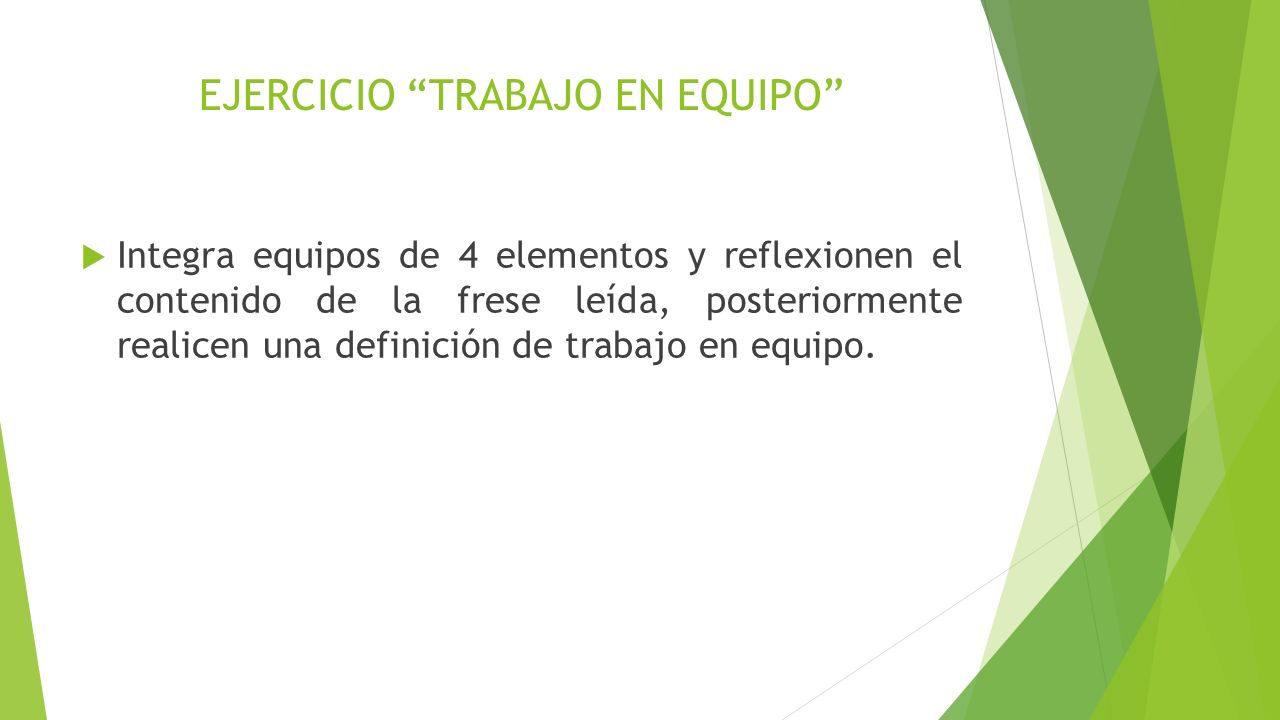 EJERCICIO “TRABAJO EN EQUIPO”

Integra equipos de 4 elementos y reflexionen el contenido de la frese leída, posteriormente realicen una definición de trabajo en equipo.